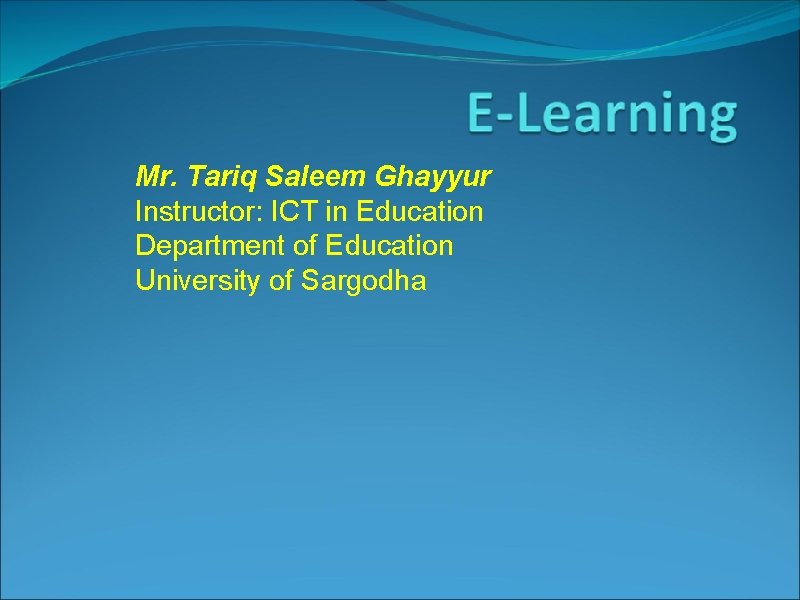 E-Learning

Mr. Tariq Saleem Ghayyur
Instructor: ICT in Education
Department of Education
University of Sargodha